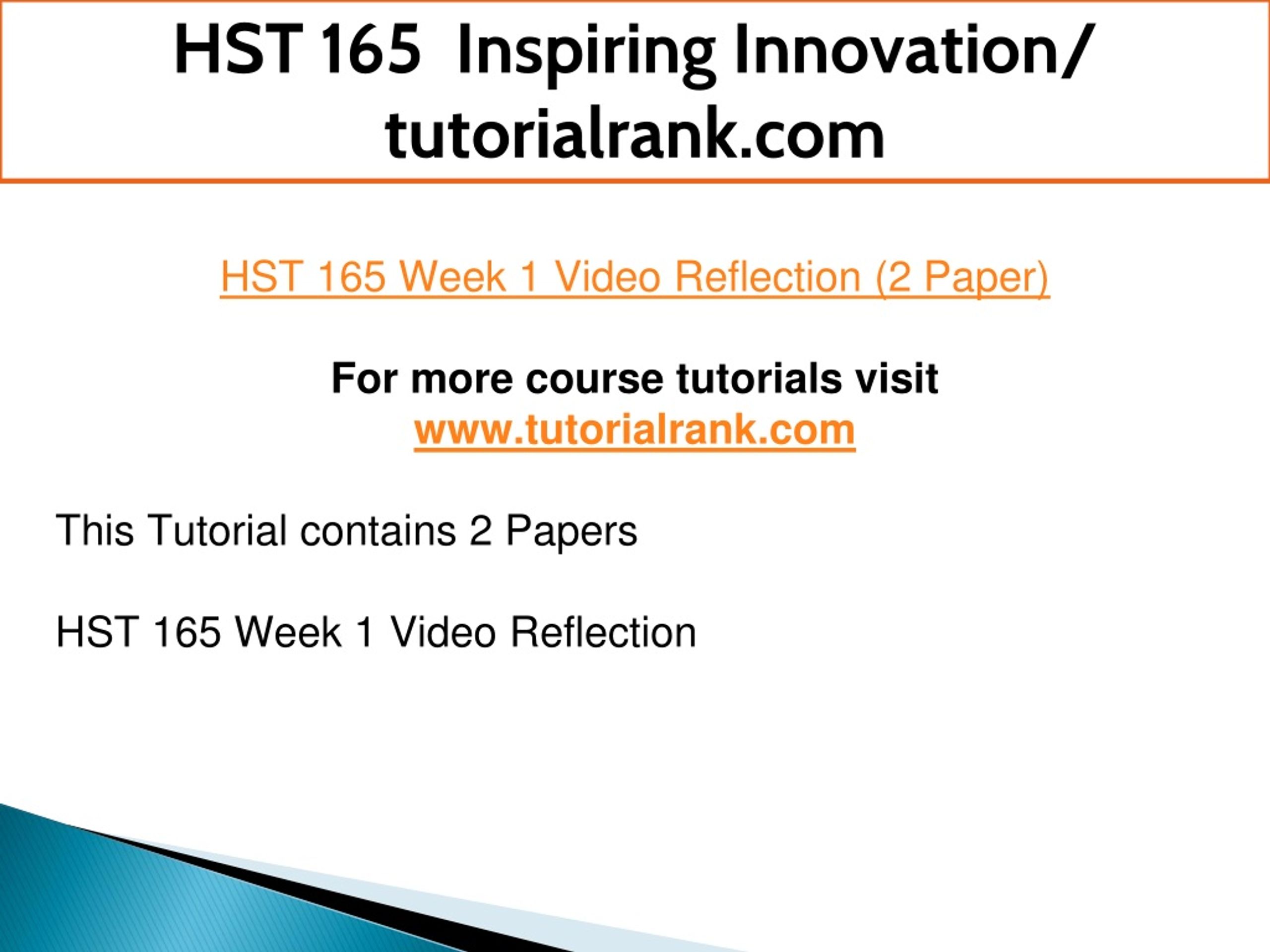 HST 165 Inspiring Innovation/ tutorialrank.com

HST 165 Week 1 Video Reflection (2 Paper)

For more course tutorials visit
www.tutorialrank.com

This Tutorial contains 2 Papers

HST 165 Week 1 Video Reflection